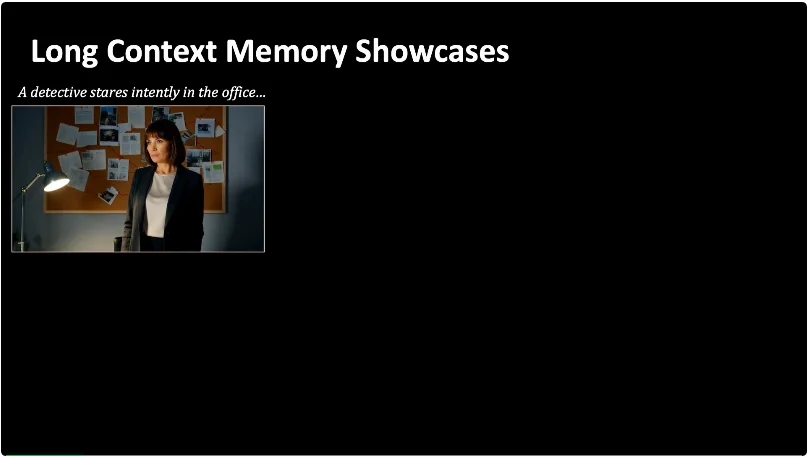 Long Context Memory Showcases

A detective stares intently in the office...